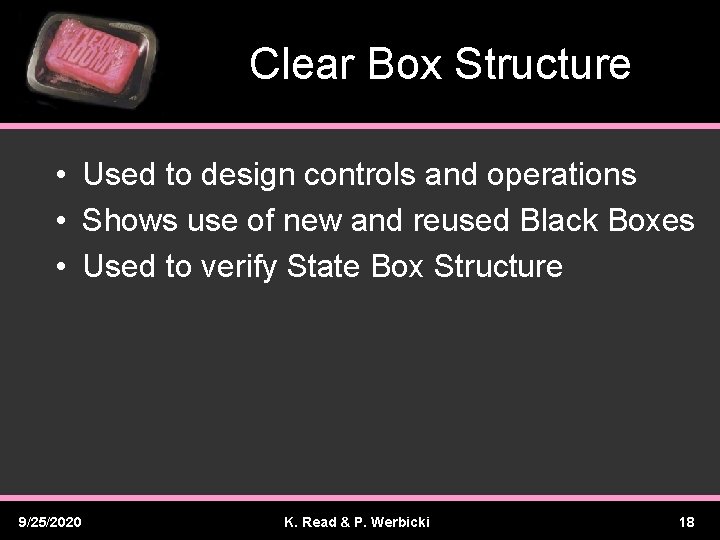 CLEAN ROOM

Clear Box Structure

• Used to design controls and operations
• Shows use of new and reused Black Boxes
• Used to verify State Box Structure

9/25/2020 K. Read & P. Werbicki 18